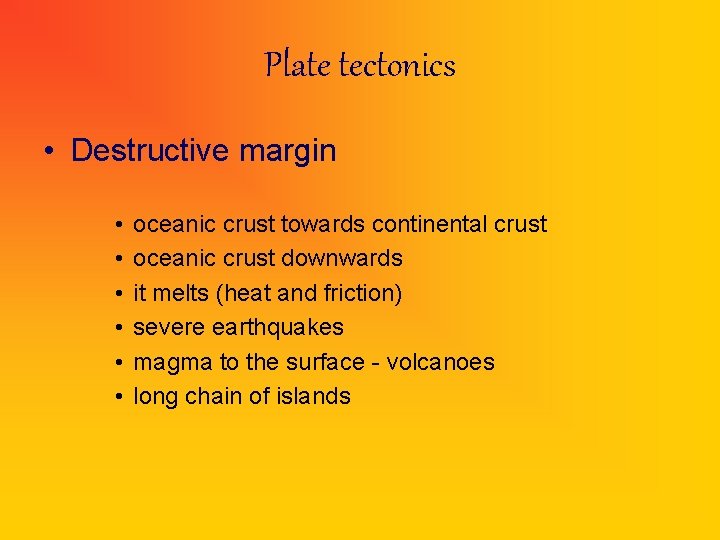 Plate tectonics

• Destructive margin

• oceanic crust towards continental crust
• oceanic crust downwards
• it melts (heat and friction)
• severe earthquakes
• magma to the surface - volcanoes
• long chain of islands